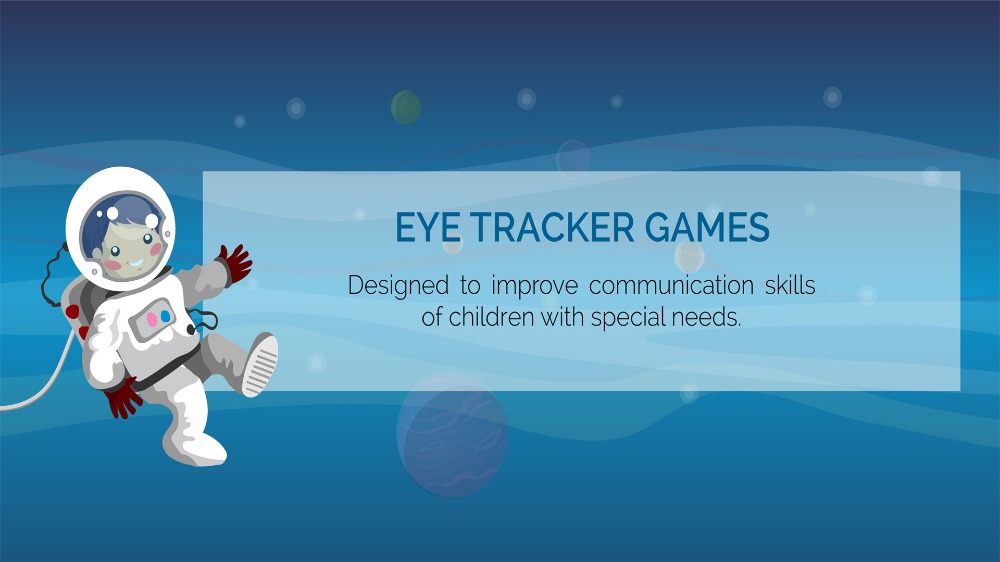 EYE TRACKER GAMES

Designed to improve communication skills of children with special needs.